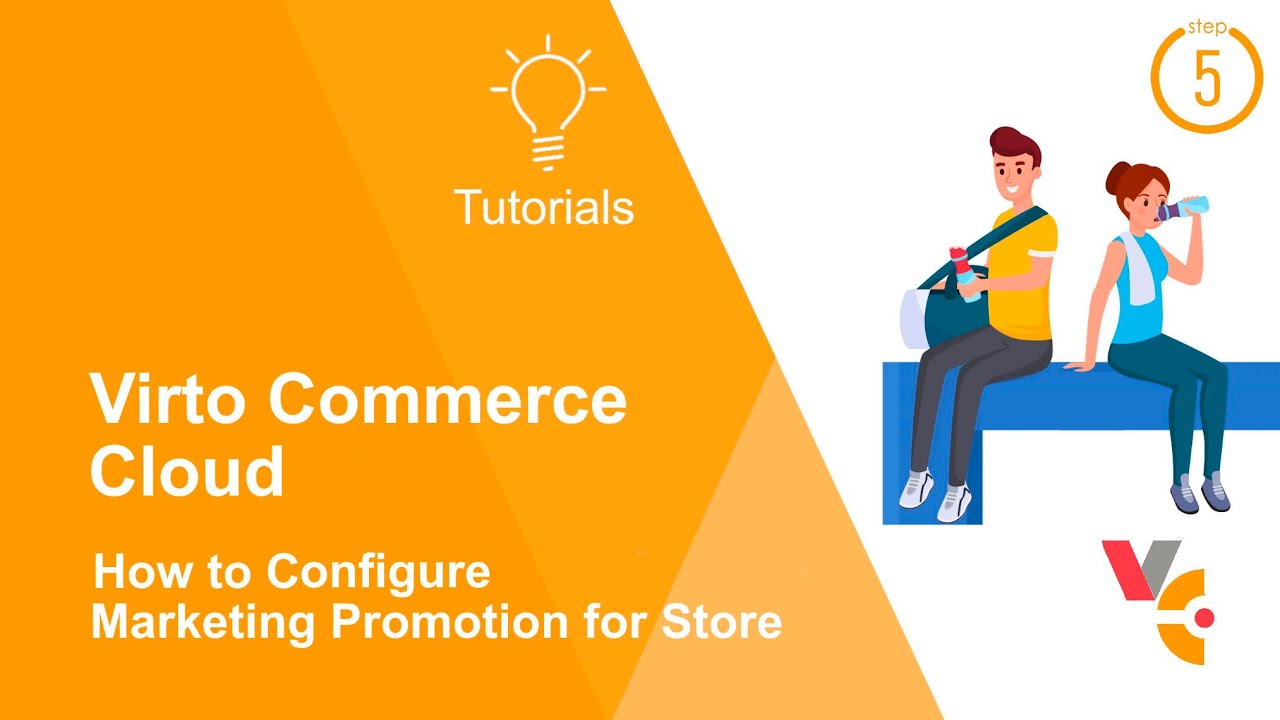 Tutorials

step
5

Virto Commerce Cloud

How to Configure Marketing Promotion for Store